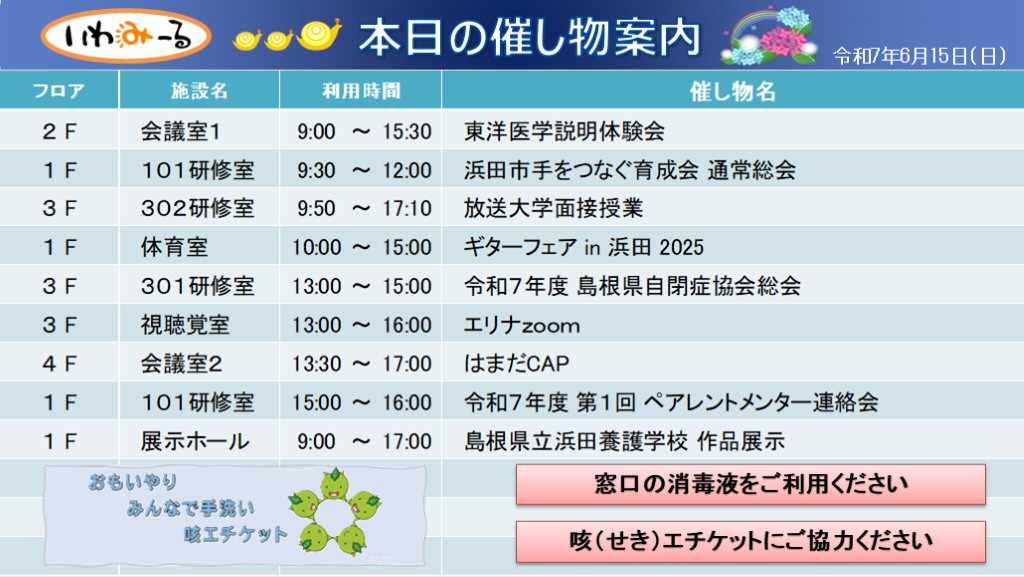 いわみーる

本日の催し物案内

令和7年6月15日(日)

| フロア | 施設名 | 利用時間 | 催し物名 |
|---|---|---|---|
| ２Ｆ | 会議室1 | 9:00 ～ 15:30 | 東洋医学説明体験会 |
| １Ｆ | １０１研修室 | 9:30 ～ 12:00 | 浜田市手をつなぐ育成会 通常総会 |
| ３Ｆ | ３０２研修室 | 9:50 ～ 17:10 | 放送大学面接授業 |
| １Ｆ | 体育室 | 10:00 ～ 15:00 | ギターフェア in 浜田 2025 |
| ３Ｆ | ３０１研修室 | 13:00 ～ 15:00 | 令和７年度 島根県自閉症協会総会 |
| ３Ｆ | 視聴覚室 | 13:00 ～ 16:00 | エリナzoom |
| ４Ｆ | 会議室２ | 13:30 ～ 17:00 | はまだCAP |
| １Ｆ | １０１研修室 | 15:00 ～ 16:00 | 令和７年度 第１回 ペアレントメンター連絡会 |
| １Ｆ | 展示ホール | 9:00 ～ 17:00 | 島根県立浜田養護学校 作品展示 |

おもいやり
みんなで手洗い
咳エチケット

窓口の消毒液をご利用ください

咳（せき）エチケットにご協力ください